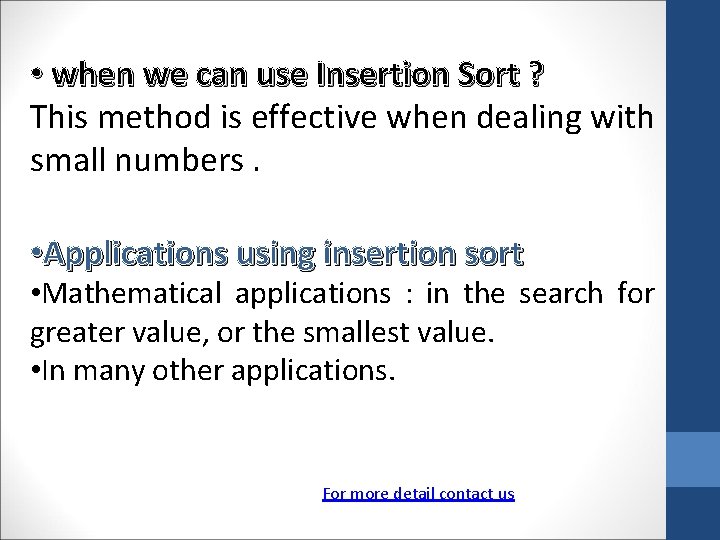 • when we can use Insertion Sort ?
This method is effective when dealing with small numbers .

•Applications using insertion sort
•Mathematical applications : in the search for greater value, or the smallest value.
•In many other applications.

For more detail contact us